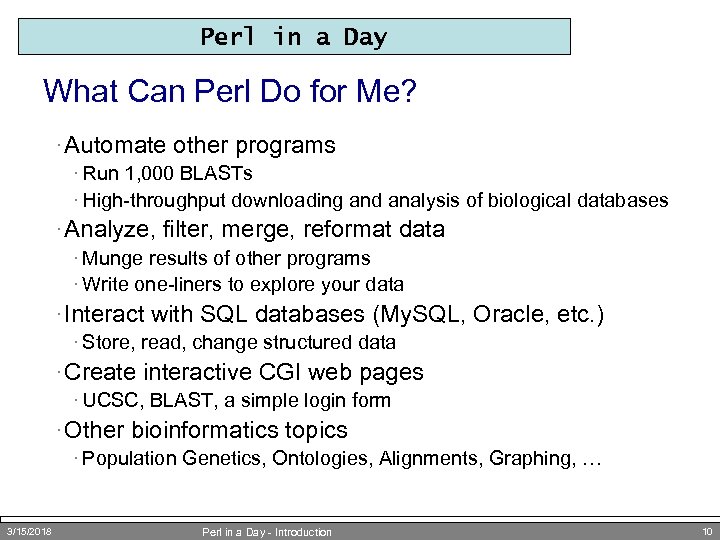 Perl in a Day

What Can Perl Do for Me?

· Automate other programs

· Run 1,000 BLASTs

· High-throughput downloading and analysis of biological databases

· Analyze, filter, merge, reformat data

· Munge results of other programs

· Write one-liners to explore your data

· Interact with SQL databases (MySQL, Oracle, etc.)

· Store, read, change structured data

· Create interactive CGI web pages

· UCSC, BLAST, a simple login form

· Other bioinformatics topics

· Population Genetics, Ontologies, Alignments, Graphing, …

3/15/2018 Perl in a Day - Introduction 10